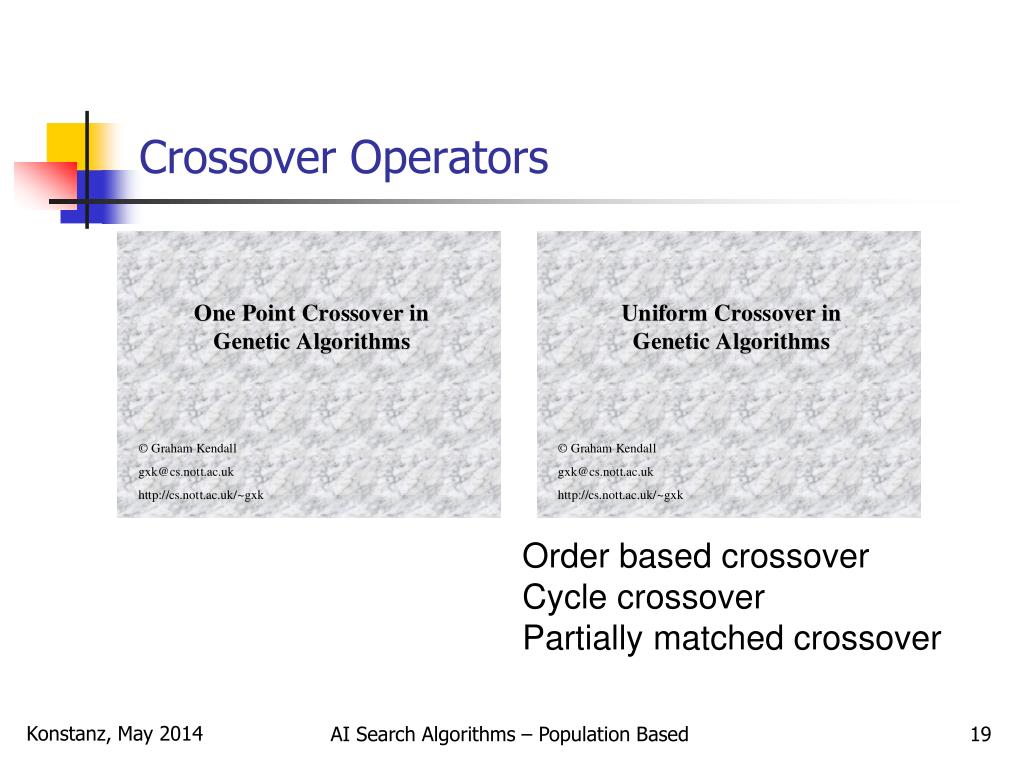 Crossover Operators

One Point Crossover in Genetic Algorithms

© Graham Kendall
gxk@cs.nott.ac.uk
http://cs.nott.ac.uk/~gxk

Uniform Crossover in Genetic Algorithms

© Graham Kendall
gxk@cs.nott.ac.uk
http://cs.nott.ac.uk/~gxk

Order based crossover
Cycle crossover
Partially matched crossover

Konstanz, May 2014

AI Search Algorithms – Population Based

19